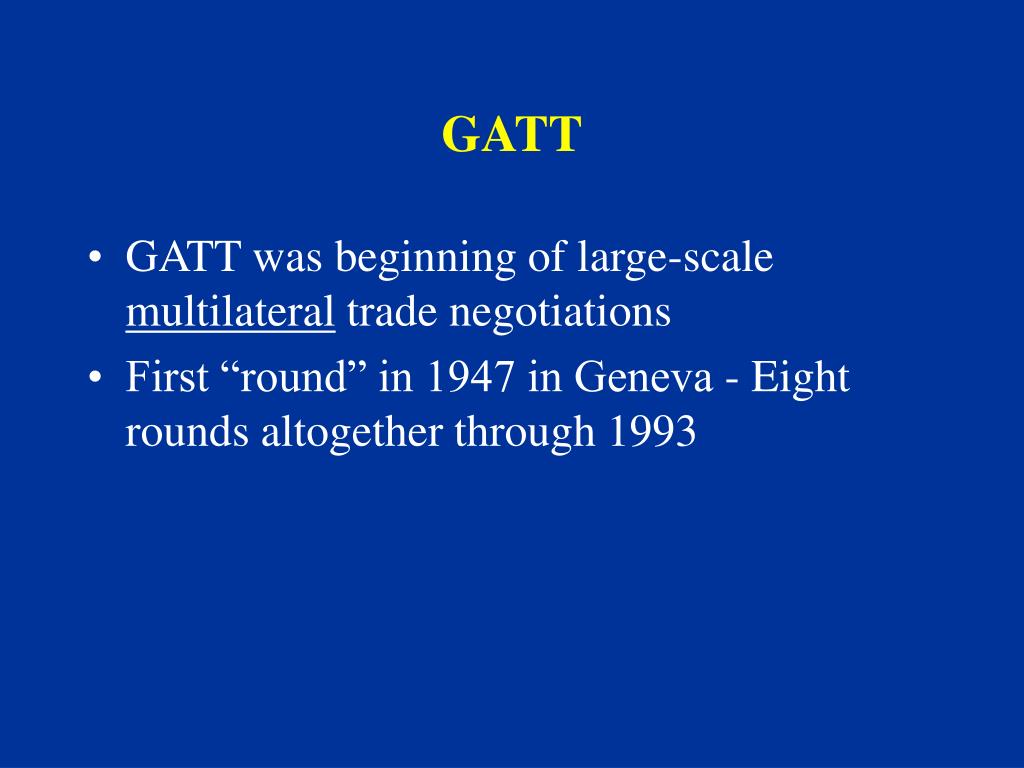 GATT

• GATT was beginning of large-scale multilateral trade negotiations
• First “round” in 1947 in Geneva - Eight rounds altogether through 1993